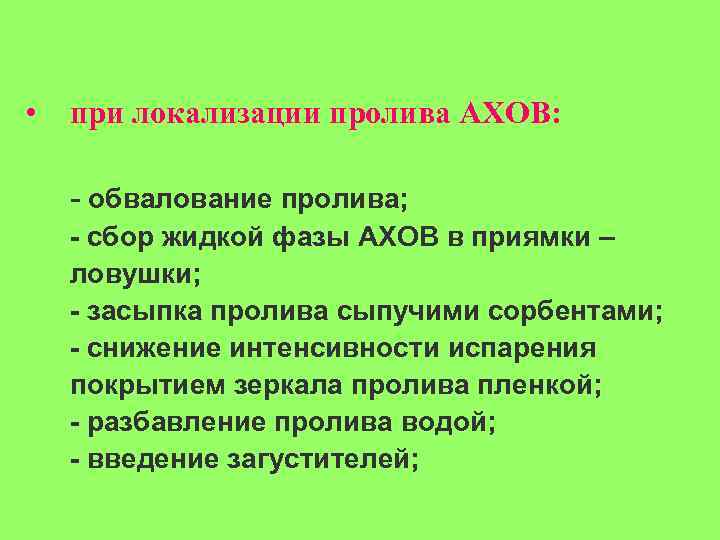 • при локализации пролива АХОВ:

- обвалование пролива;
- сбор жидкой фазы АХОВ в приямки – ловушки;
- засыпка пролива сыпучими сорбентами;
- снижение интенсивности испарения покрытием зеркала пролива пленкой;
- разбавление пролива водой;
- введение загустителей;